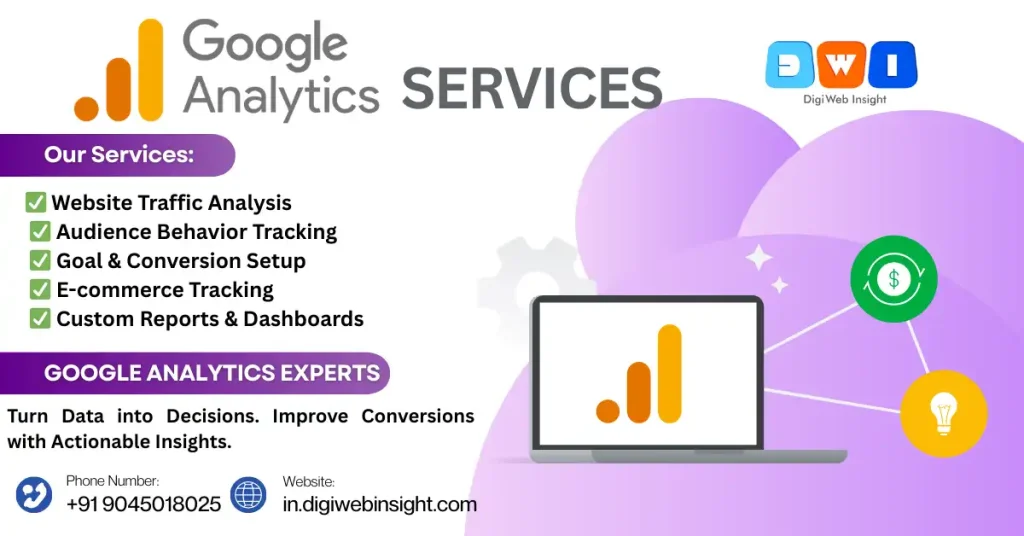 Google Analytics SERVICES

DWI
DigiWeb Insight

Our Services:

✅ Website Traffic Analysis
✅ Audience Behavior Tracking
✅ Goal & Conversion Setup
✅ E-commerce Tracking
✅ Custom Reports & Dashboards

GOOGLE ANALYTICS EXPERTS

Turn Data into Decisions. Improve Conversions with Actionable Insights.

Phone Number:
+91 9045018025

Website:
in.digiwebinsight.com